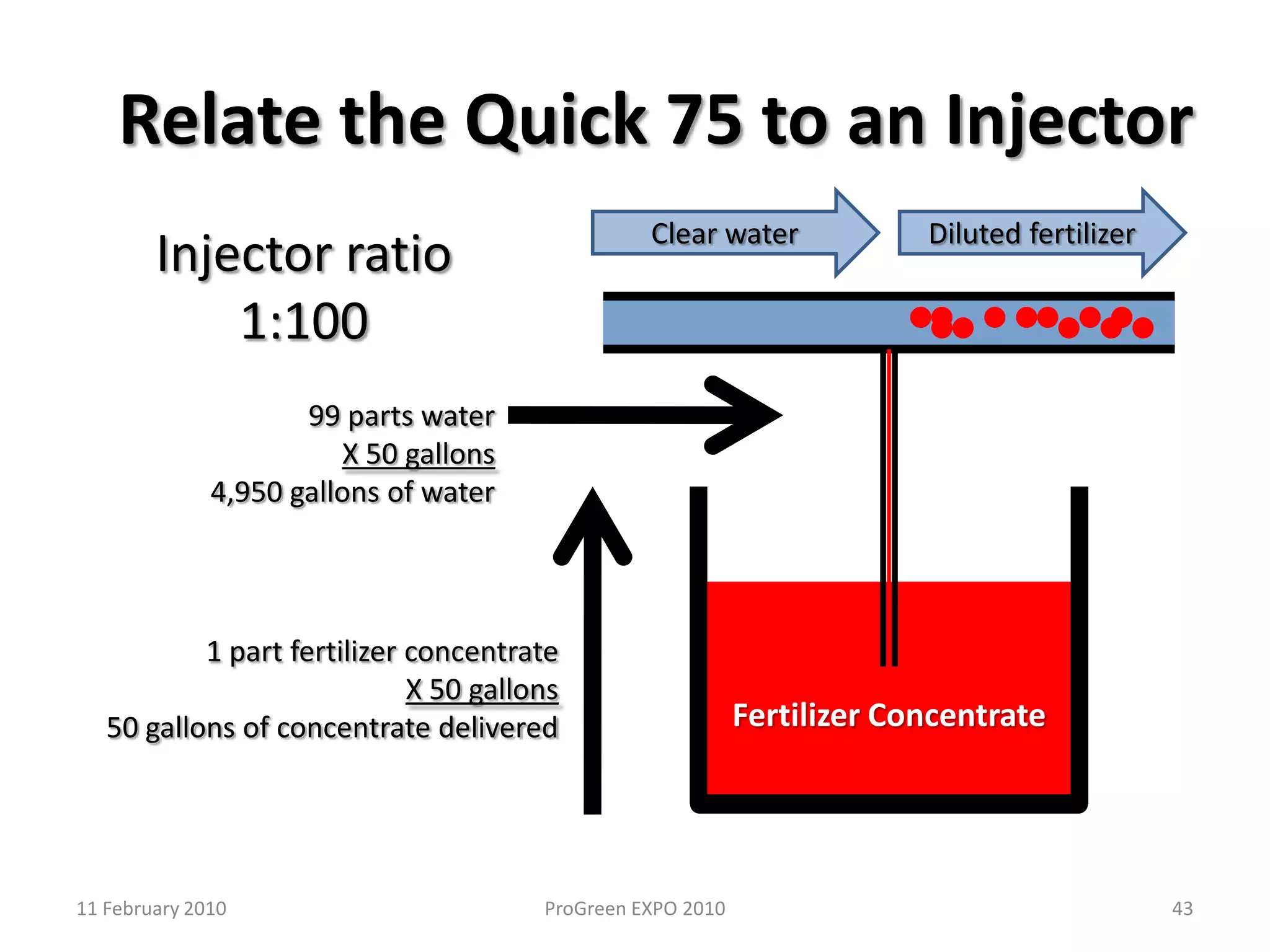 Relate the Quick 75 to an Injector

Injector ratio
1:100

Clear water

Diluted fertilizer

99 parts water
X 50 gallons
4,950 gallons of water

1 part fertilizer concentrate
X 50 gallons
50 gallons of concentrate delivered

Fertilizer Concentrate

11 February 2010

ProGreen EXPO 2010

43